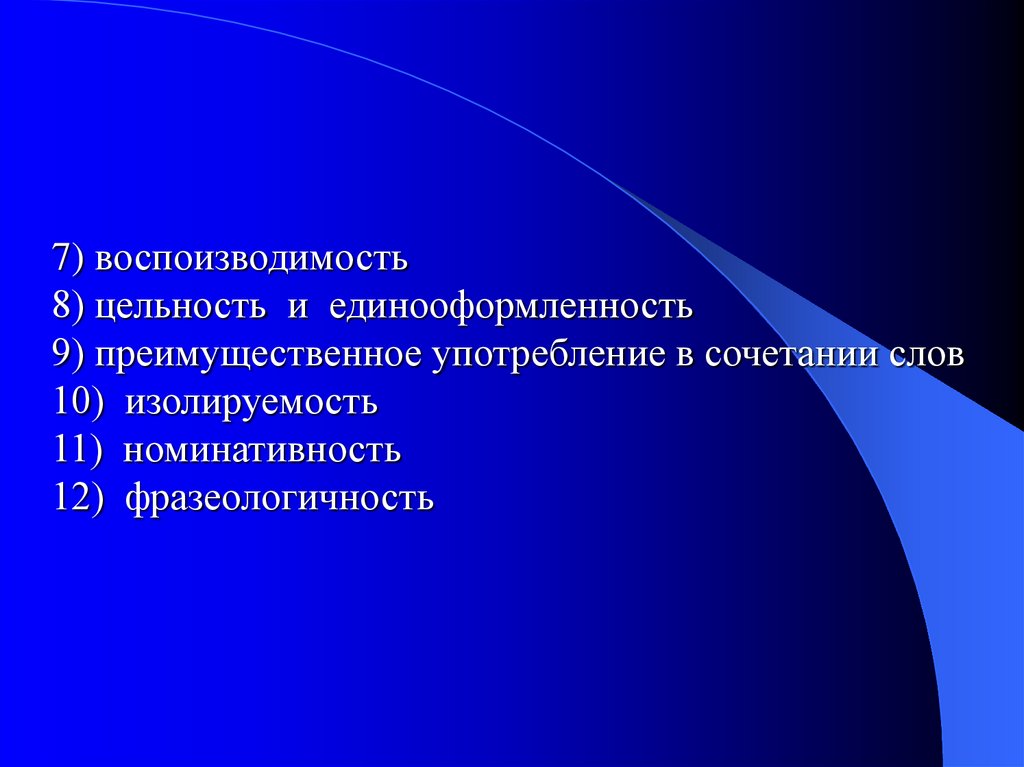 7) воспоизводимость
8) цельность и единооформленность
9) преимущественное употребление в сочетании слов
10) изолируемость
11) номинативность
12) фразеологичность